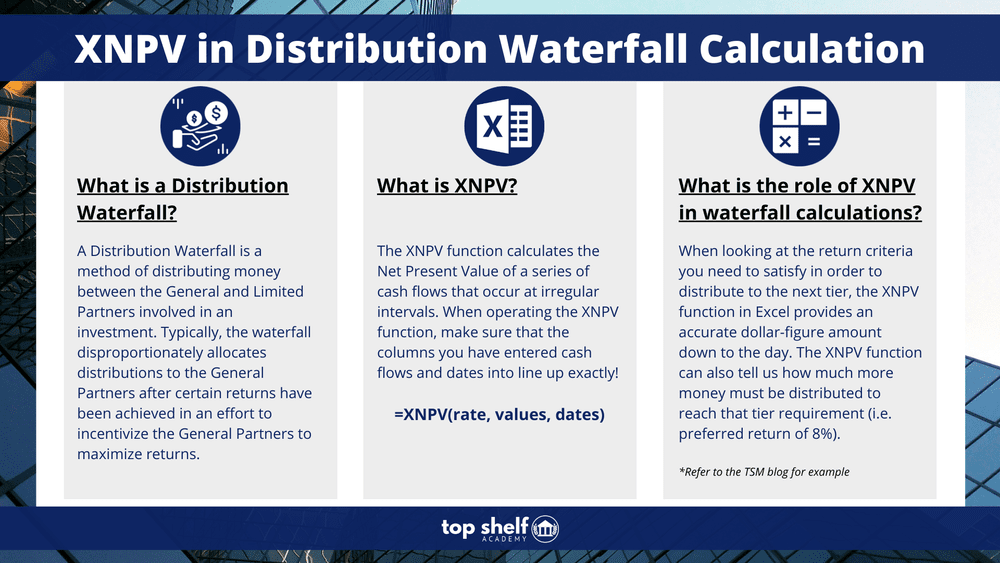 XNPV in Distribution Waterfall Calculation

What is a Distribution Waterfall?

A Distribution Waterfall is a method of distributing money between the General and Limited Partners involved in an investment. Typically, the waterfall disproportionately allocates distributions to the General Partners after certain returns have been achieved in an effort to incentivize the General Partners to maximize returns.

What is XNPV?

The XNPV function calculates the Net Present Value of a series of cash flows that occur at irregular intervals. When operating the XNPV function, make sure that the columns you have entered cash flows and dates into line up exactly!

=XNPV(rate, values, dates)

What is the role of XNPV in waterfall calculations?

When looking at the return criteria you need to satisfy in order to distribute to the next tier, the XNPV function in Excel provides an accurate dollar-figure amount down to the day. The XNPV function can also tell us how much more money must be distributed to reach that tier requirement (i.e. preferred return of 8%).

*Refer to the TSM blog for example

top shelf ACADEMY